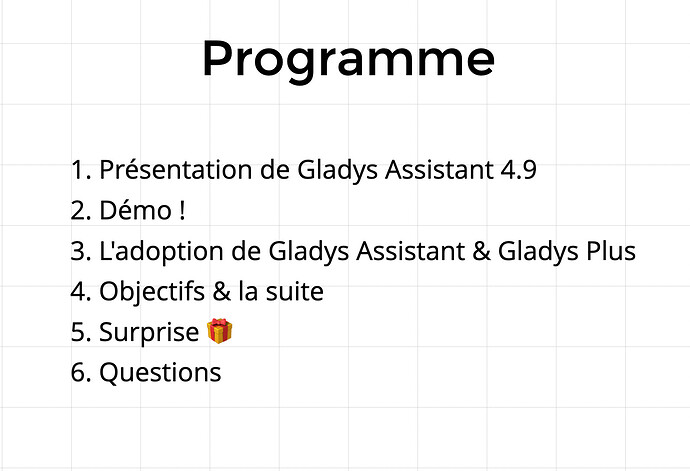 Programme

1. Présentation de Gladys Assistant 4.9
2. Démo !
3. L'adoption de Gladys Assistant & Gladys Plus
4. Objectifs & la suite
5. Surprise 🎁
6. Questions